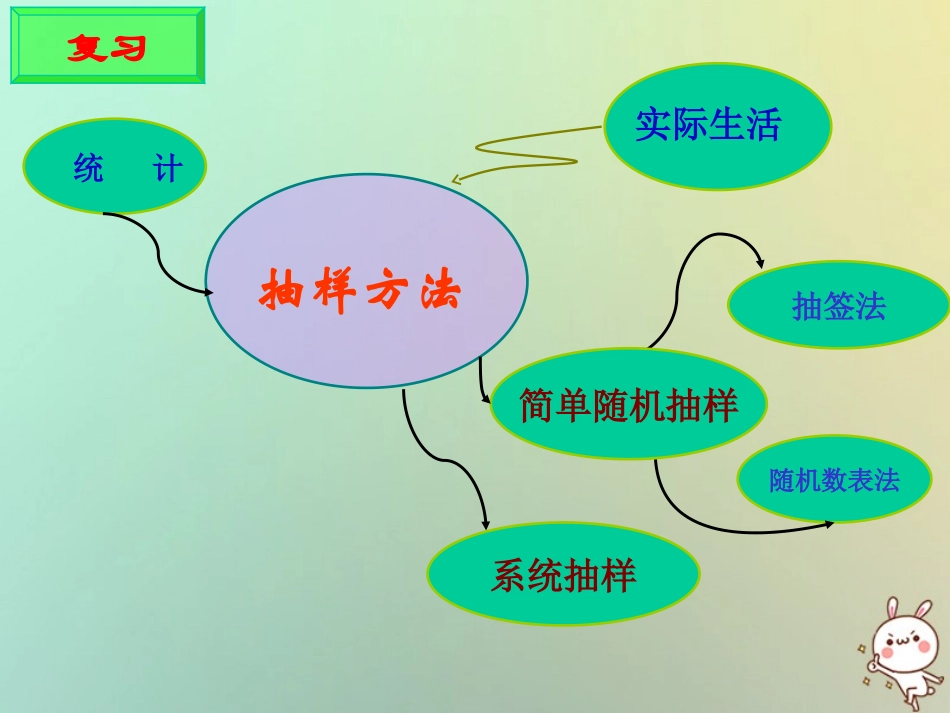 复习

统 计

实际生活

抽样方法

抽签法

简单随机抽样

随机数表法

系统抽样